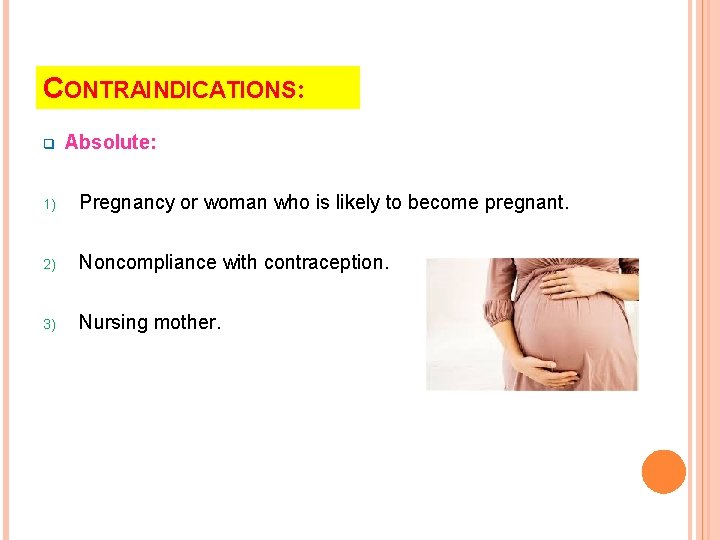 CONTRAINDICATIONS:

Absolute:

1) Pregnancy or woman who is likely to become pregnant.

2) Noncompliance with contraception.

3) Nursing mother.